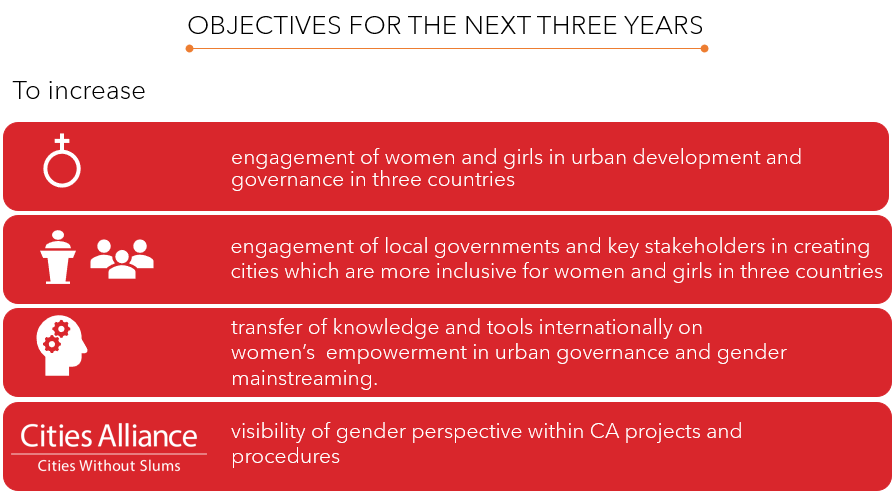 OBJECTIVES FOR THE NEXT THREE YEARS

To increase

engagement of women and girls in urban development and governance in three countries

engagement of local governments and key stakeholders in creating cities which are more inclusive for women and girls in three countries

transfer of knowledge and tools internationally on women's empowerment in urban governance and gender mainstreaming.

Cities Alliance
Cities Without Slums

visibility of gender perspective within CA projects and procedures